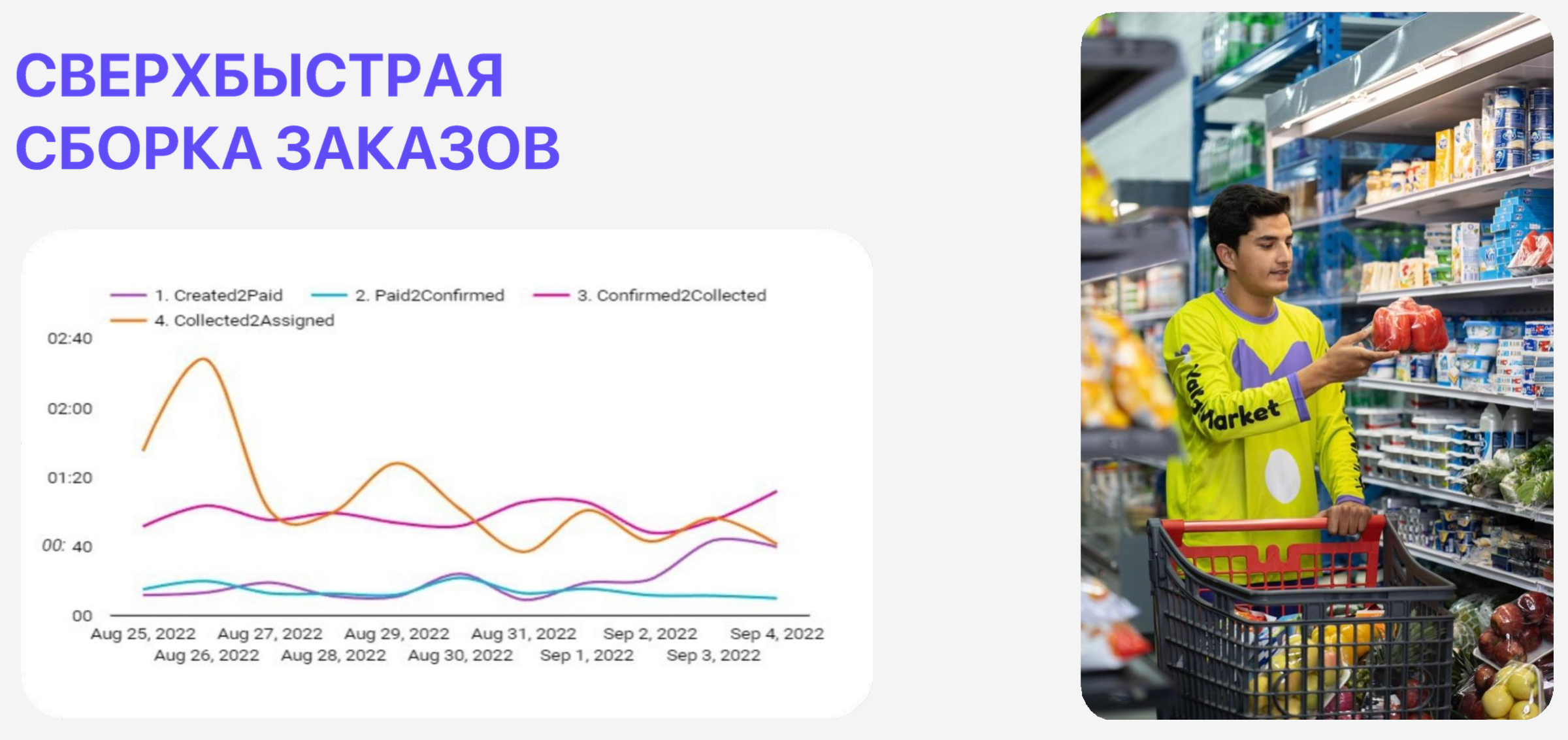 СВЕРХБЫСТРАЯ СБОРКА ЗАКАЗОВ

1. Created2Paid
2. Paid2Confirmed
3. Confirmed2Collected
4. Collected2Assigned

02:40
02:00
01:20
00: 40
00

Aug 25, 2022
Aug 26, 2022
Aug 27, 2022
Aug 28, 2022
Aug 29, 2022
Aug 30, 2022
Aug 31, 2022
Sep 1, 2022
Sep 2, 2022
Sep 3, 2022
Sep 4, 2022

Yalla Market